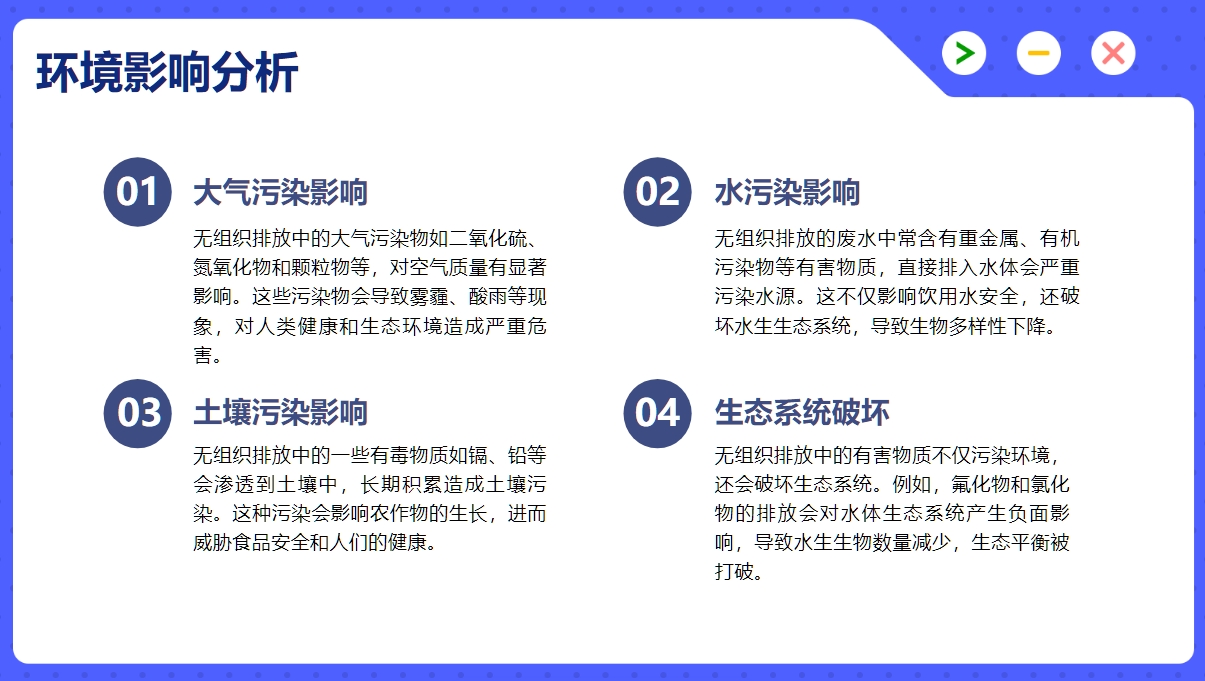 环境影响分析

01 大气污染影响

无组织排放中的大气污染物如二氧化硫、氮氧化物和颗粒物等，对空气质量有显著影响。这些污染物会导致雾霾、酸雨等现象，对人类健康和生态环境造成严重危害。

02 水污染影响

无组织排放的废水中常含有重金属、有机污染物等有害物质，直接排入水体会严重污染水源。这不仅影响饮用水安全，还破坏水生生态系统，导致生物多样性下降。

03 土壤污染影响

无组织排放中的一些有毒物质如镉、铅等会渗透到土壤中，长期积累造成土壤污染。这种污染会影响农作物的生长，进而威胁食品安全和人们的健康。

04 生态系统破坏

无组织排放中的有害物质不仅污染环境，还会破坏生态系统。例如，氟化物和氯化物的排放会对水体生态系统产生负面影响，导致水生生物数量减少，生态平衡被打破。